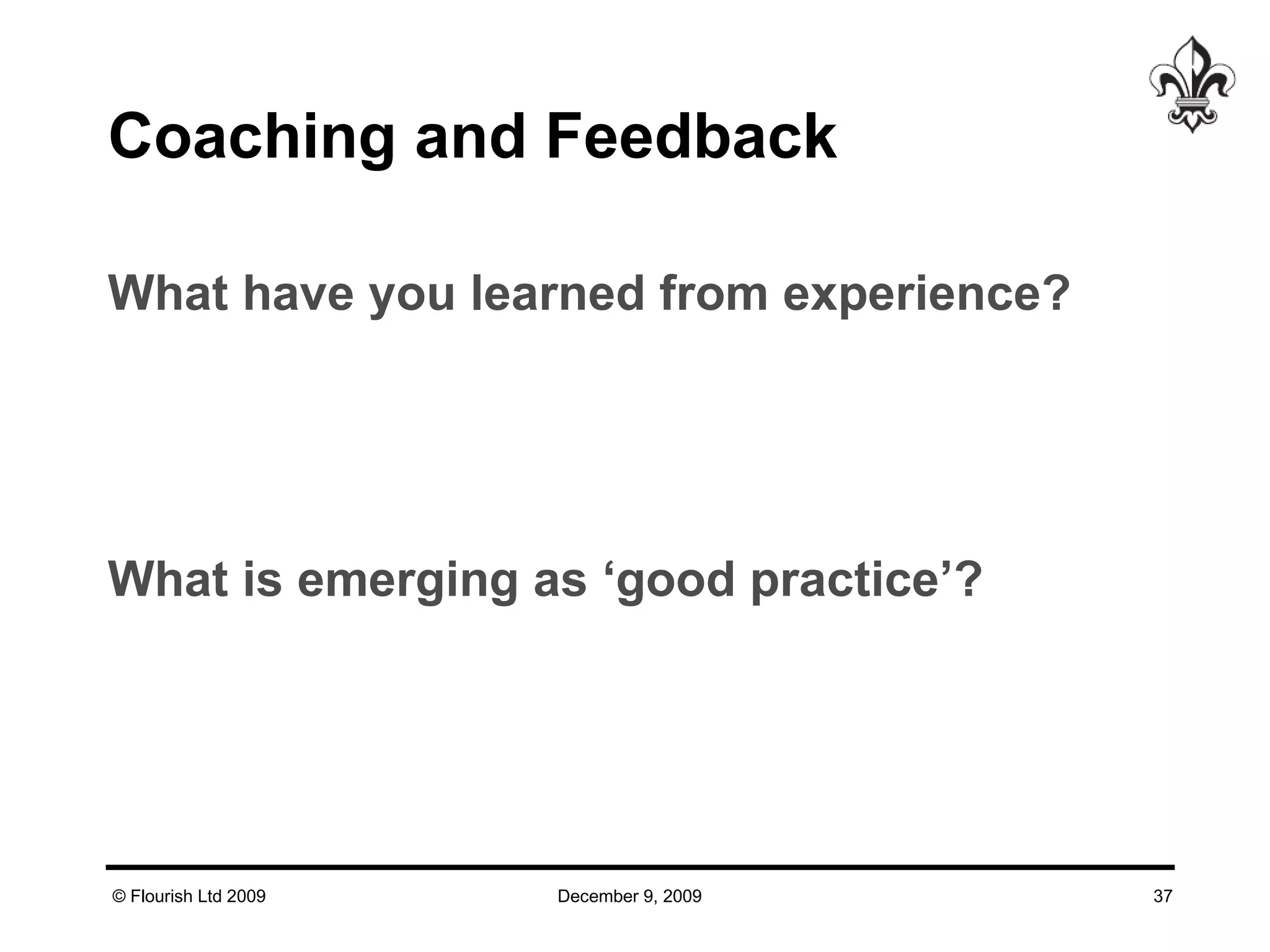 Coaching and Feedback

What have you learned from experience?

What is emerging as ‘good practice’?

© Flourish Ltd 2009

December 9, 2009

37